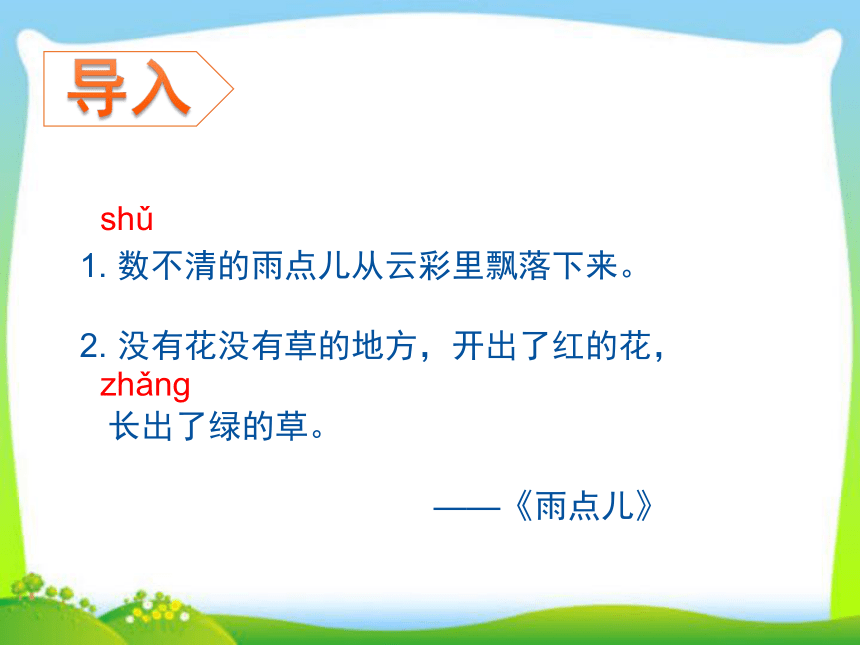 导入

shǔ
1. 数不清的雨点儿从云彩里飘落下来。

2. 没有花没有草的地方，开出了红的花，
zhǎng
长出了绿的草。

——《雨点儿》